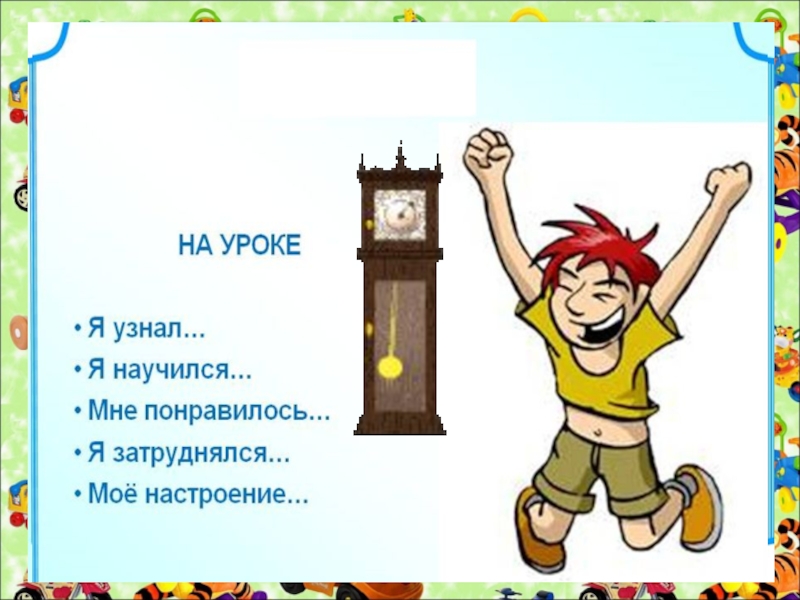 НА УРОКЕ

• Я узнал...
• Я научился...
• Мне понравилось...
• Я затруднялся...
• Моё настроение...